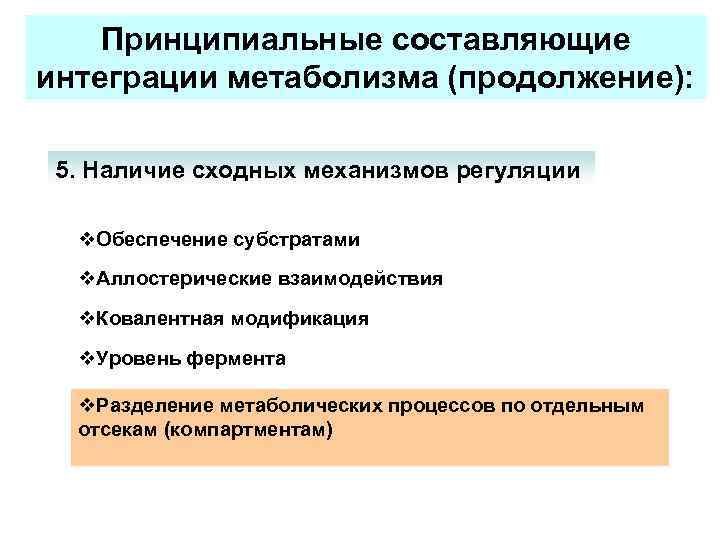 Принципиальные составляющие интеграции метаболизма (продолжение):

5. Наличие сходных механизмов регуляции

❖Обеспечение субстратами

❖Аллостерические взаимодействия

❖Ковалентная модификация

❖Уровень фермента

❖Разделение метаболических процессов по отдельным отсекам (компартментам)